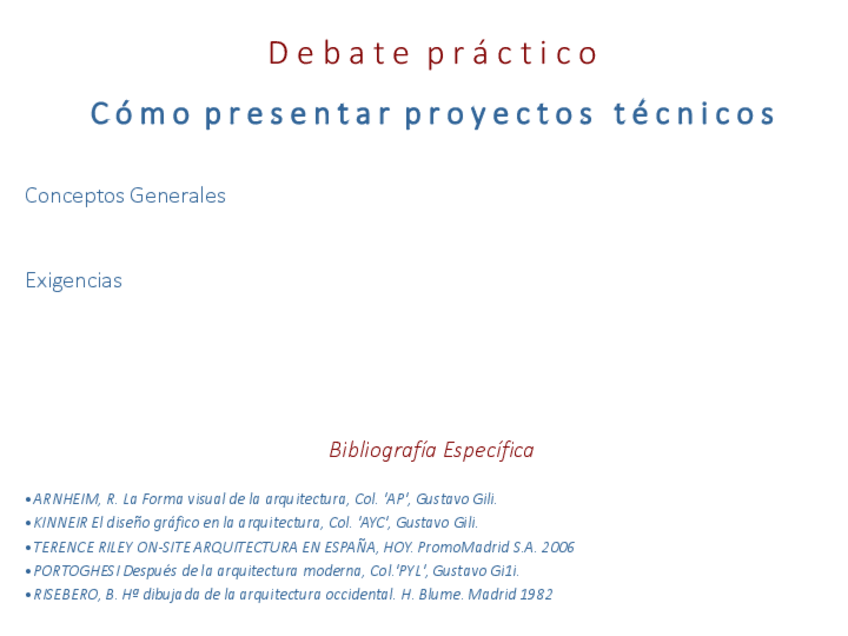 Debate práctico

Cómo presentar proyectos técnicos

Conceptos Generales

Exigencias

Bibliografía Específica

•ARNHEIM, R. La Forma visual de la arquitectura, Col. 'AP', Gustavo Gili.
•KINNEIR El diseño gráfico en la arquitectura, Col. 'AYC', Gustavo Gili.
•TERENCE RILEY ON-SITE ARQUITECTURA EN ESPAÑA, HOY. PromoMadrid S.A. 2006
•PORTOGHESI Después de la arquitectura moderna, Col.'PYL', Gustavo Gi1i.
•RISEBERO, B. Hª dibujada de la arquitectura occidental. H. Blume. Madrid 1982